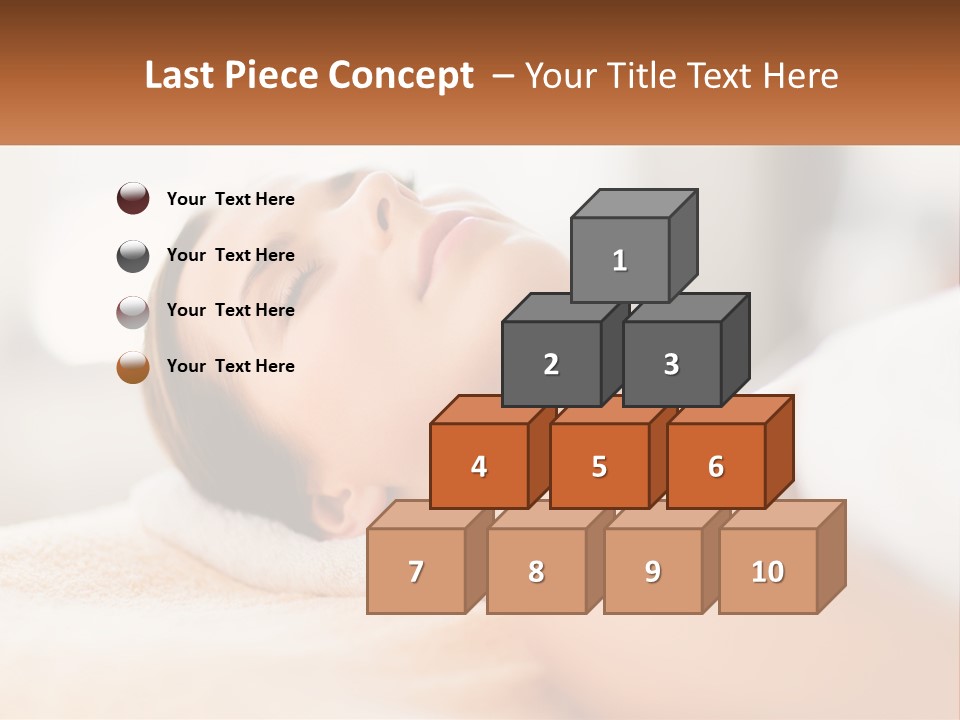 Last Piece Concept – Your Title Text Here

Your Text Here

Your Text Here

Your Text Here

Your Text Here

1

2

3

4

5

6

7

8

9

10